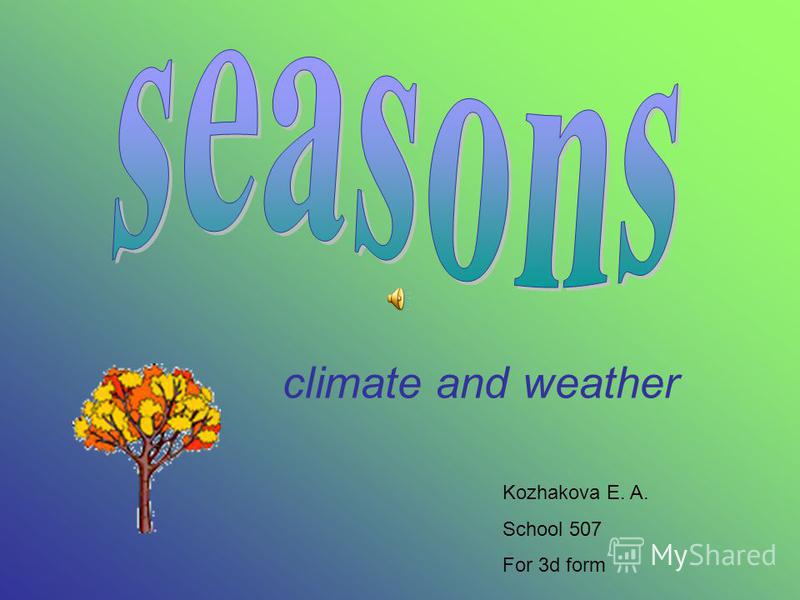 seasons

climate and weather

Kozhakova E. A.

School 507

For 3d form

MyShared